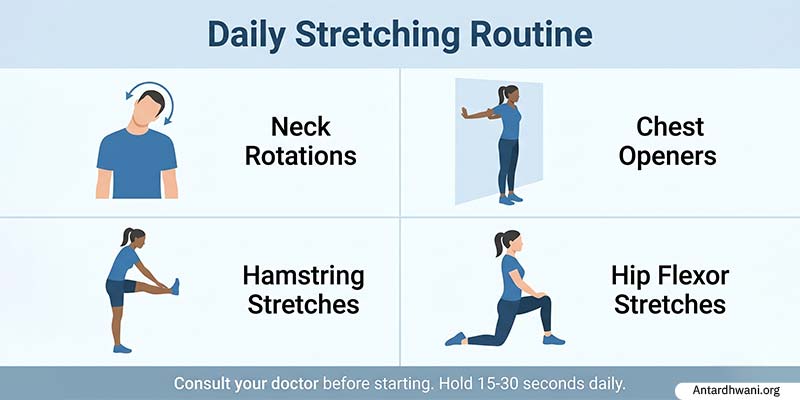 Daily Stretching Routine

Neck Rotations

Chest Openers

Hamstring Stretches

Hip Flexor Stretches

Consult your doctor before starting. Hold 15-30 seconds daily.

Antardhwani.org